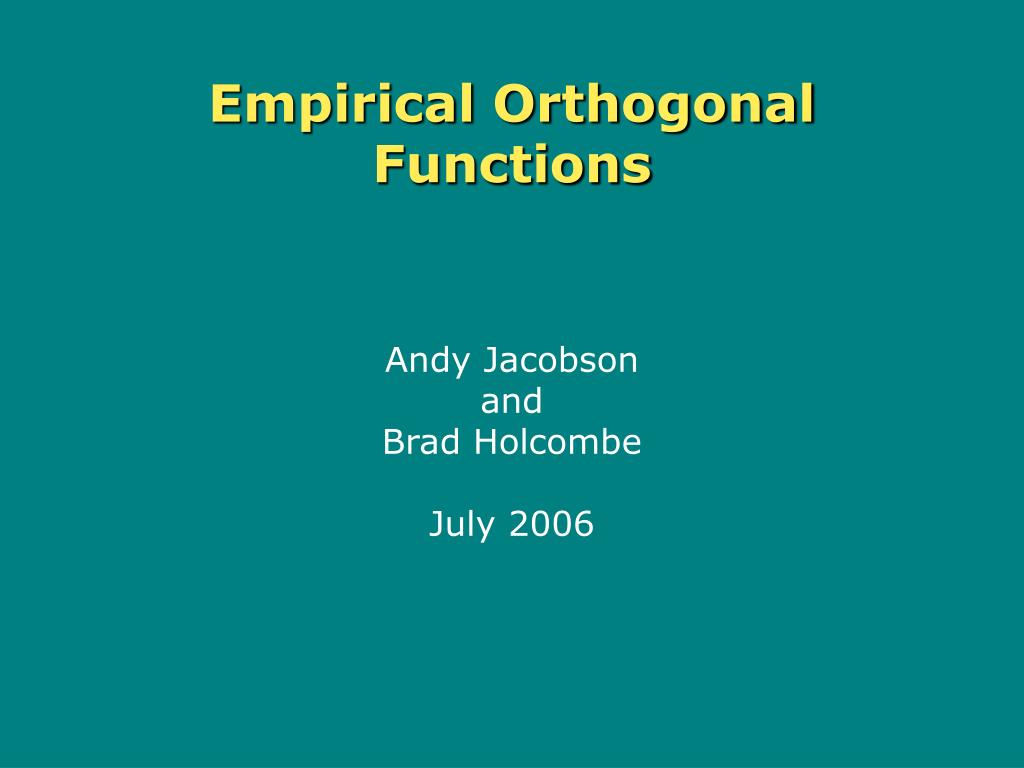 Empirical Orthogonal Functions

Andy Jacobson
and
Brad Holcombe

July 2006